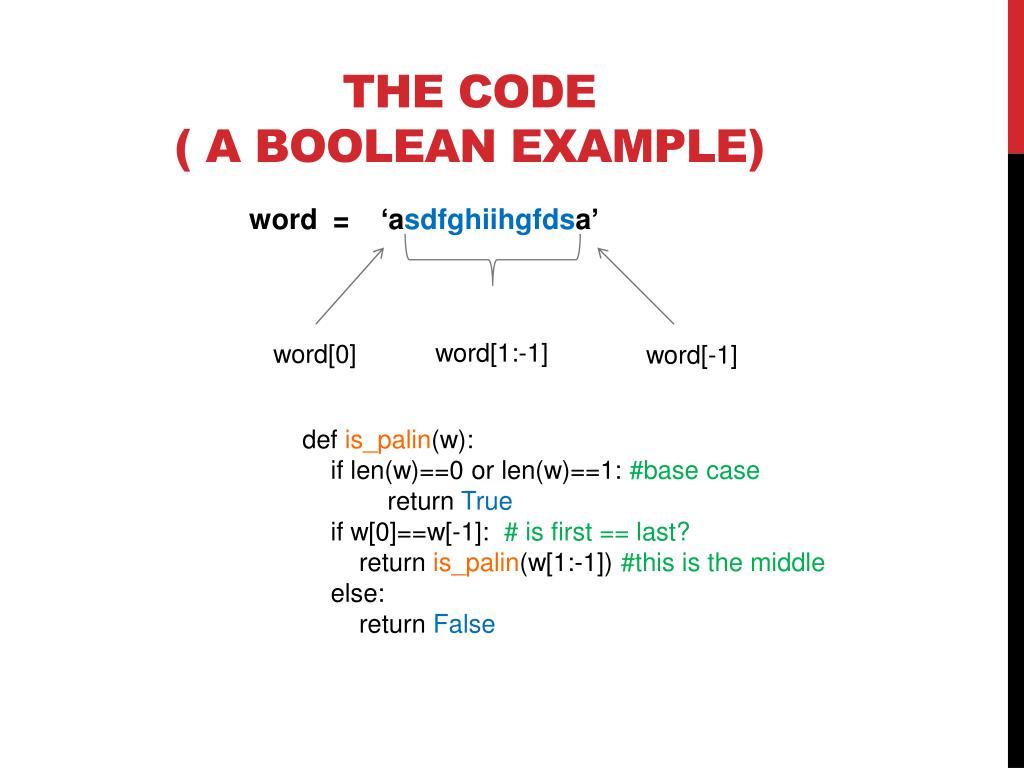 THE CODE
( A BOOLEAN EXAMPLE)

word = ‘asdfghiihgfdsa’

word[0]

word[1:-1]

word[-1]

def is_palin(w):
    if len(w)==0 or len(w)==1: #base case
            return True
    if w[0]==w[-1]:  # is first == last?
        return is_palin(w[1:-1]) #this is the middle
    else:
        return False